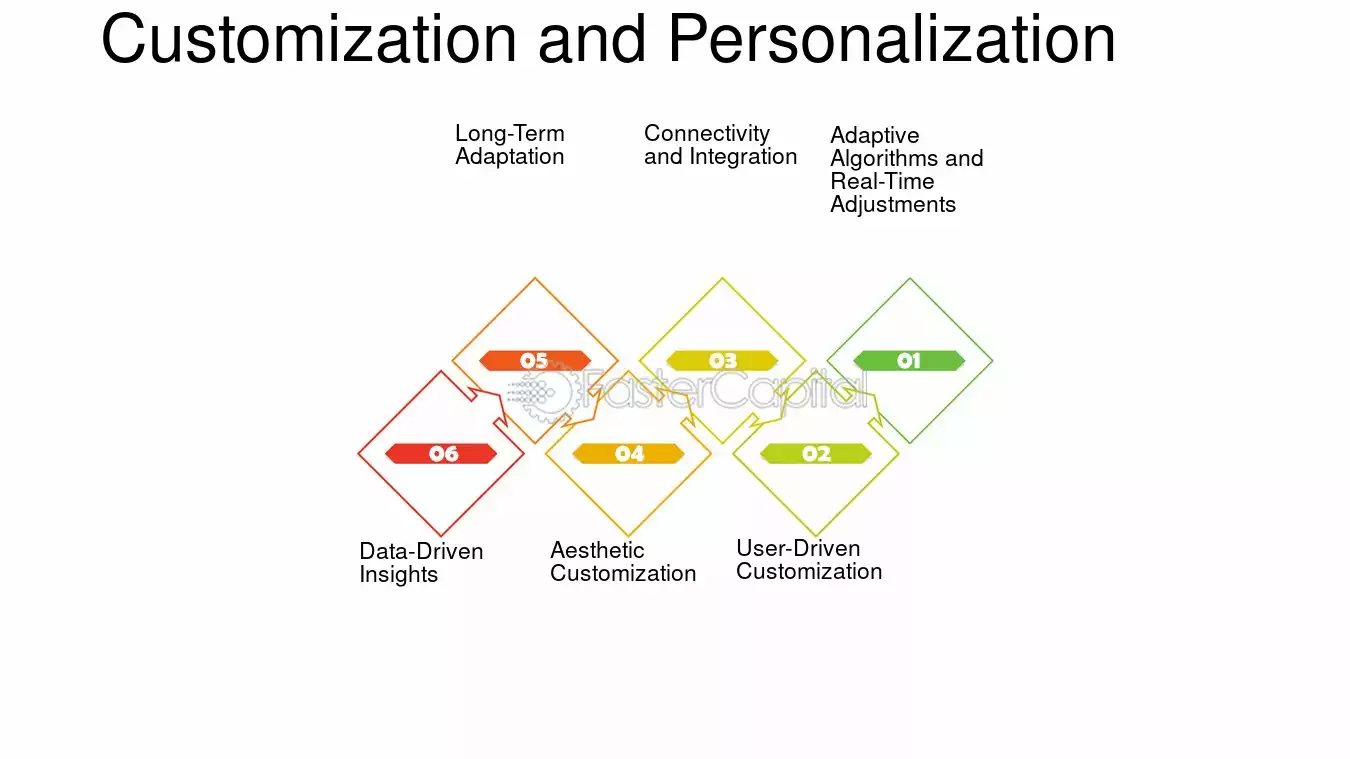 Customization and Personalization

Long-Term Adaptation

Connectivity and Integration

Adaptive Algorithms and Real-Time Adjustments

05

03

01

FasterCapital

06

04

02

Data-Driven Insights

Aesthetic Customization

User-Driven Customization